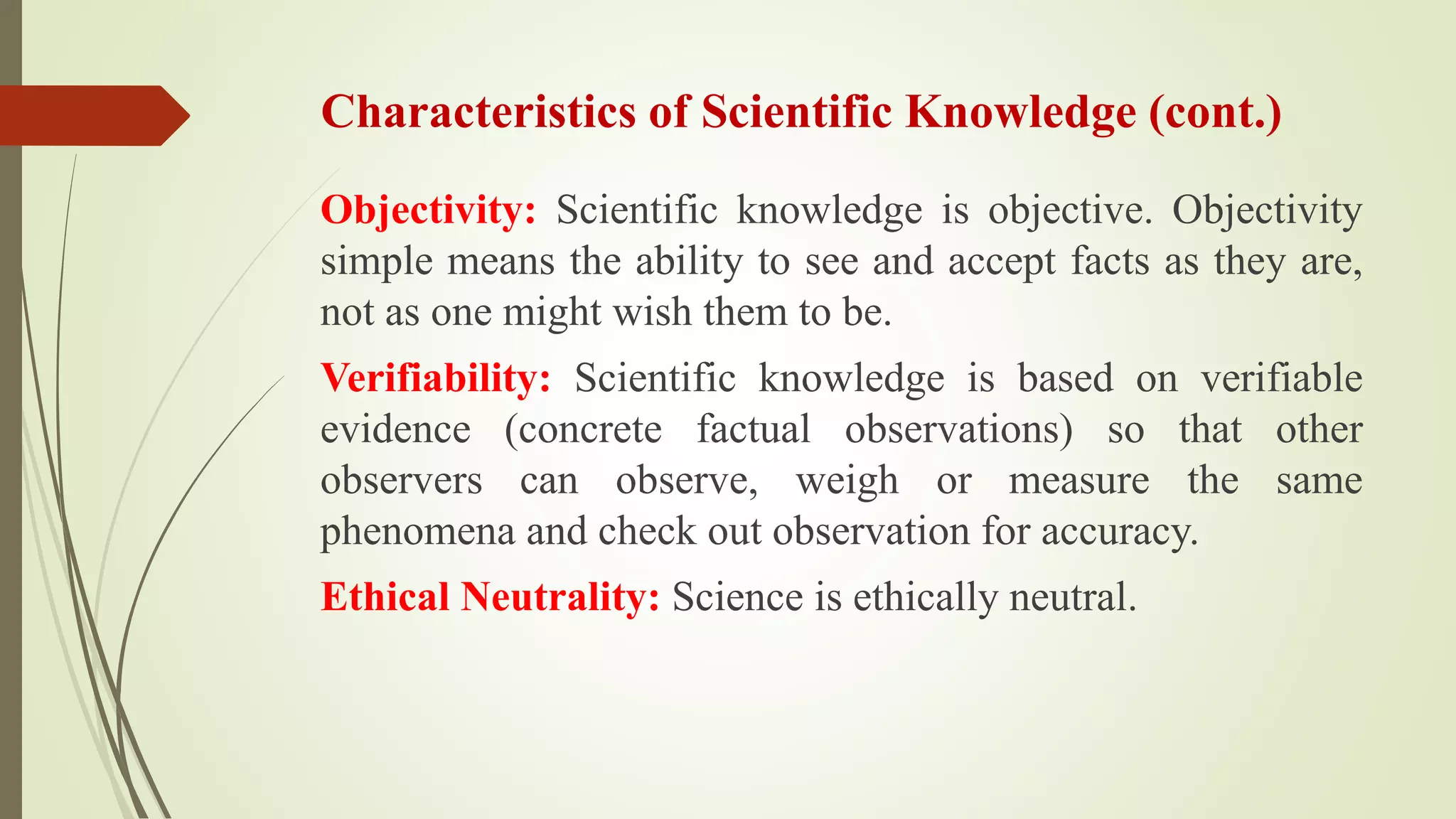 Characteristics of Scientific Knowledge (cont.)

Objectivity: Scientific knowledge is objective. Objectivity simple means the ability to see and accept facts as they are, not as one might wish them to be.

Verifiability: Scientific knowledge is based on verifiable evidence (concrete factual observations) so that other observers can observe, weigh or measure the same phenomena and check out observation for accuracy.

Ethical Neutrality: Science is ethically neutral.